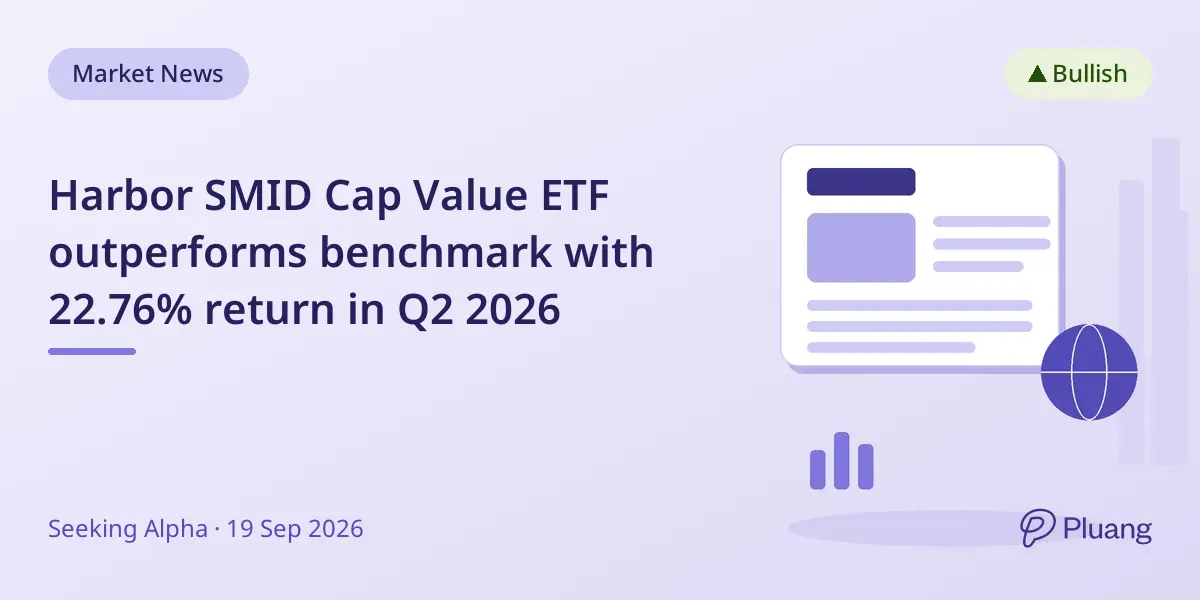 Market News

▲ Bullish

Harbor SMID Cap Value ETF outperforms benchmark with 22.76% return in Q2 2026

Seeking Alpha · 19 Sep 2026

Pluang